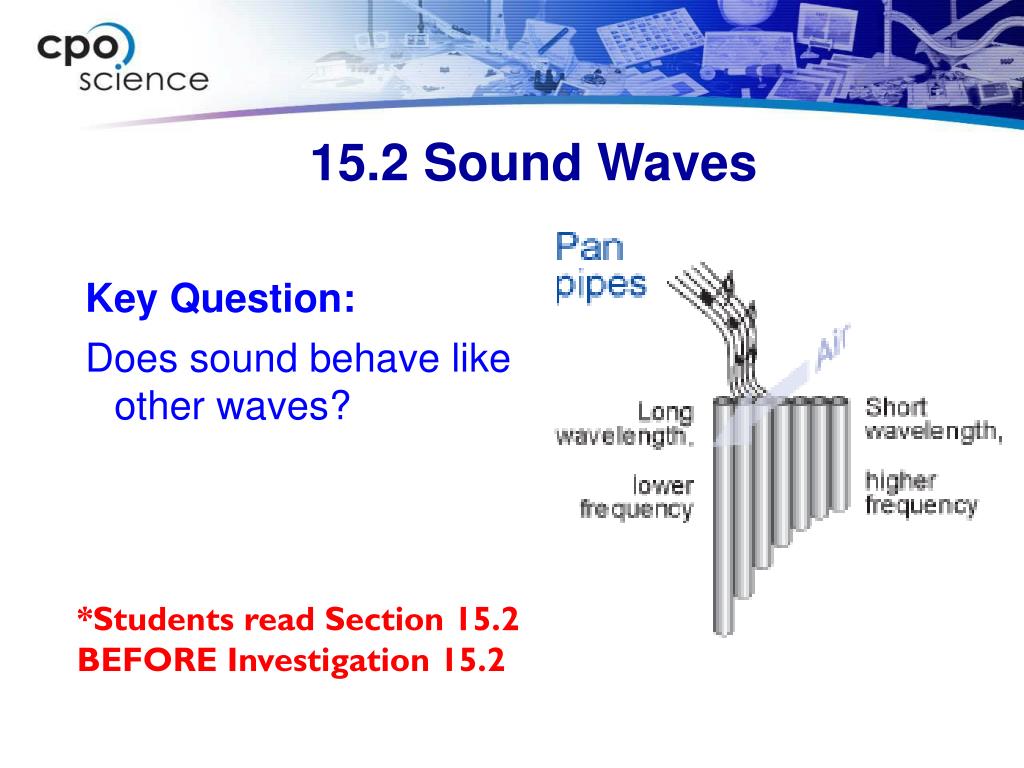 cpo science

15.2 Sound Waves

Key Question:

Does sound behave like other waves?

Pan pipes

Air

Long wavelength, lower frequency

Short wavelength, higher frequency

*Students read Section 15.2 BEFORE Investigation 15.2